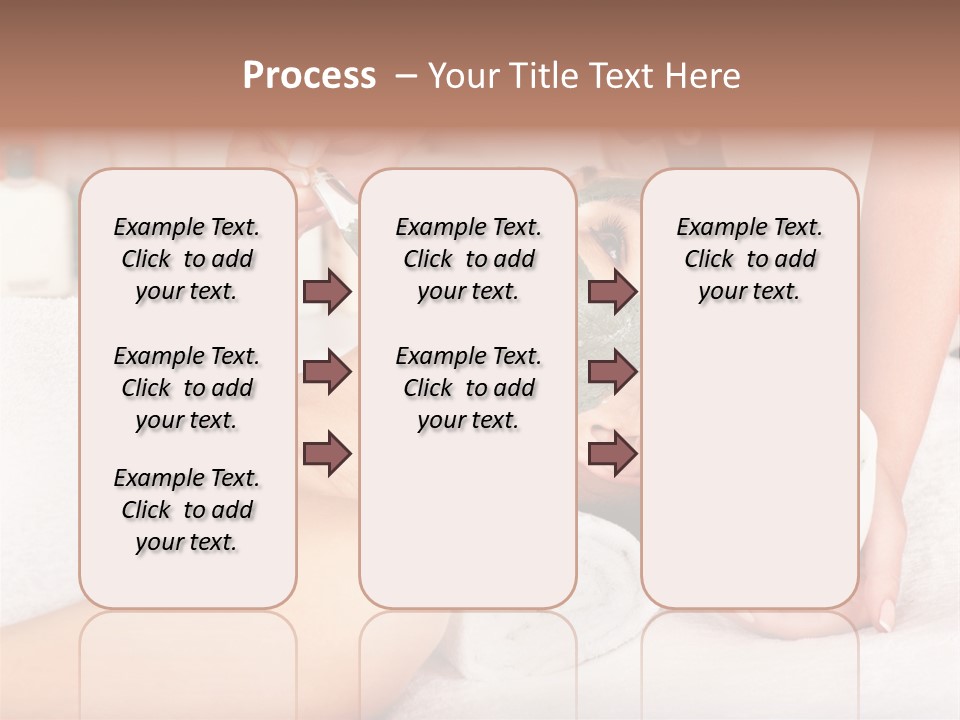 Process – Your Title Text Here

Example Text. Click to add your text.

Example Text. Click to add your text.

Example Text. Click to add your text.

Example Text. Click to add your text.

Example Text. Click to add your text.

Example Text. Click to add your text.